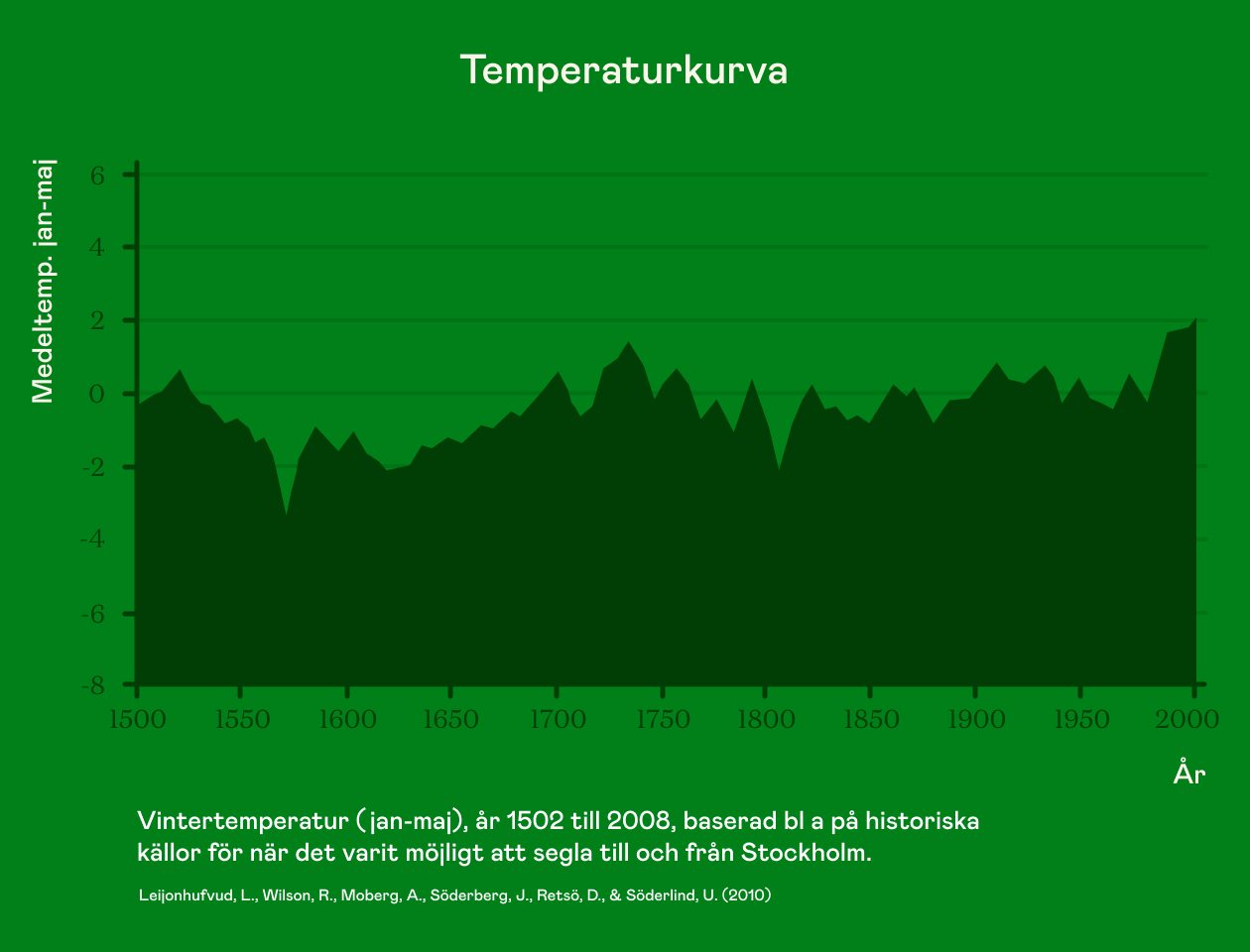 Temperaturkurva

Medeltemp. jan-maj

6
4
2
0
-2
-4
-6
-8

1500 1550 1600 1650 1700 1750 1800 1850 1900 1950 2000

År

Vintertemperatur (jan-maj), år 1502 till 2008, baserad bl a på historiska källor för när det varit möjligt att segla till och från Stockholm.

Leijonhufvud, L., Wilson, R., Moberg, A., Söderberg, J., Retsö, D., & Söderlind, U. (2010)